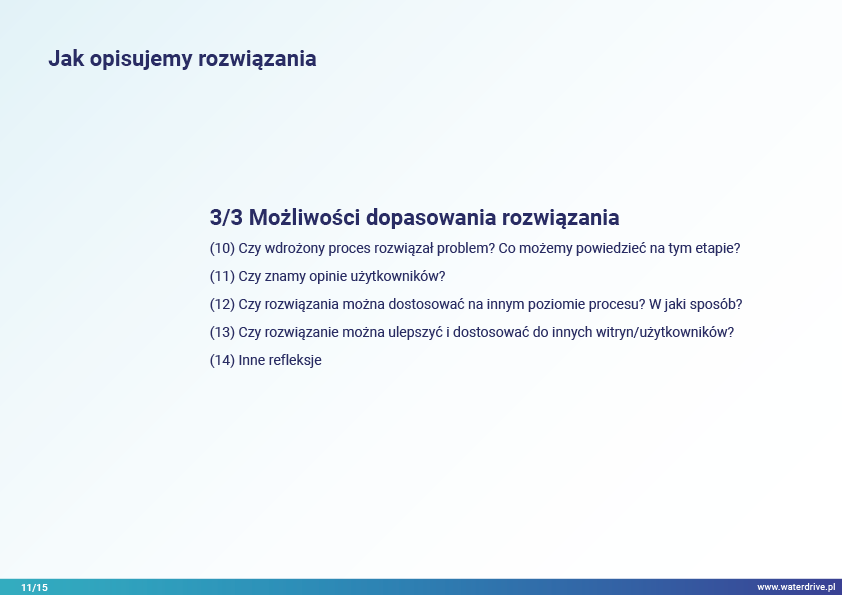 Jak opisujemy rozwiązania

3/3 Możliwości dopasowania rozwiązania

(10) Czy wdrożony proces rozwiązał problem? Co możemy powiedzieć na tym etapie?

(11) Czy znamy opinie użytkowników?

(12) Czy rozwiązania można dostosować na innym poziomie procesu? W jaki sposób?

(13) Czy rozwiązanie można ulepszyć i dostosować do innych witryn/użytkowników?

(14) Inne refleksje

11/15

www.waterdrive.pl